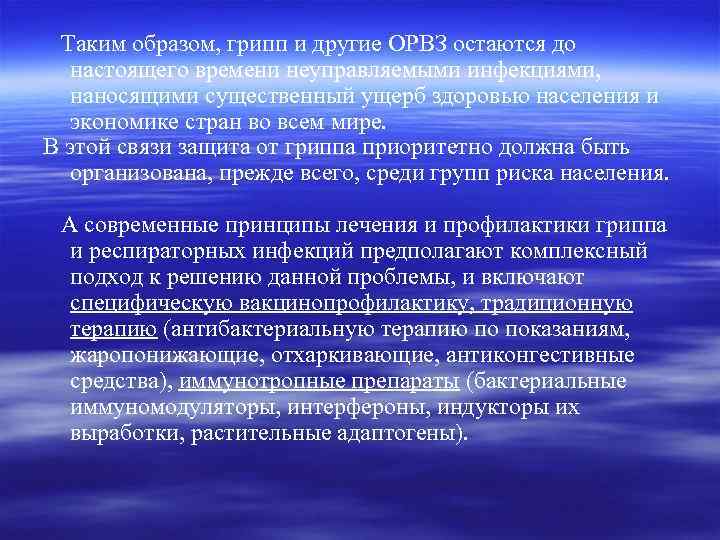 Таким образом, грипп и другие ОРВЗ остаются до настоящего времени неуправляемыми инфекциями, наносящими существенный ущерб здоровью населения и экономике стран во всем мире.

В этой связи защита от гриппа приоритетно должна быть организована, прежде всего, среди групп риска населения.

А современные принципы лечения и профилактики гриппа и респираторных инфекций предполагают комплексный подход к решению данной проблемы, и включают специфическую вакцинопрофилактику, традиционную терапию (антибактериальную терапию по показаниям, жаропонижающие, отхаркивающие, антиконгестивные средства), иммунотропные препараты (бактериальные иммуномодуляторы, интерфероны, индукторы их выработки, растительные адаптогены).